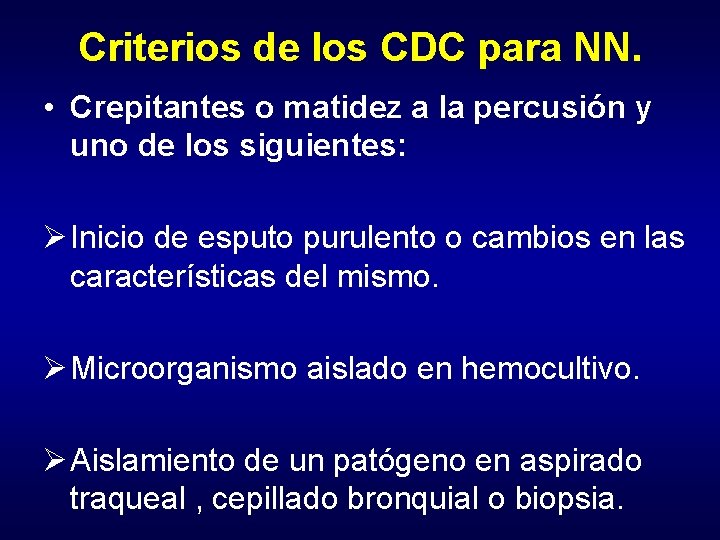 Criterios de los CDC para NN.

• Crepitantes o matidez a la percusión y uno de los siguientes:

➢ Inicio de esputo purulento o cambios en las características del mismo.

➢ Microorganismo aislado en hemocultivo.

➢ Aislamiento de un patógeno en aspirado traqueal , cepillado bronquial o biopsia.